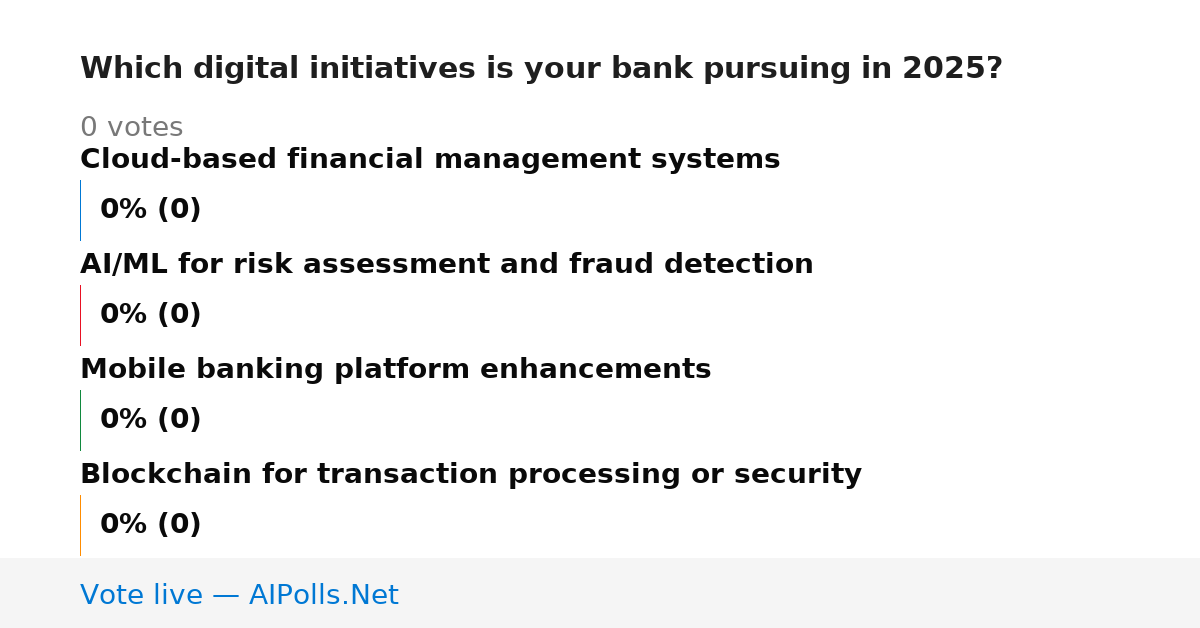 Which digital initiatives is your bank pursuing in 2025?

0 votes

Cloud-based financial management systems

0% (0)

AI/ML for risk assessment and fraud detection

0% (0)

Mobile banking platform enhancements

0% (0)

Blockchain for transaction processing or security

0% (0)

Vote live — AIPolls.Net